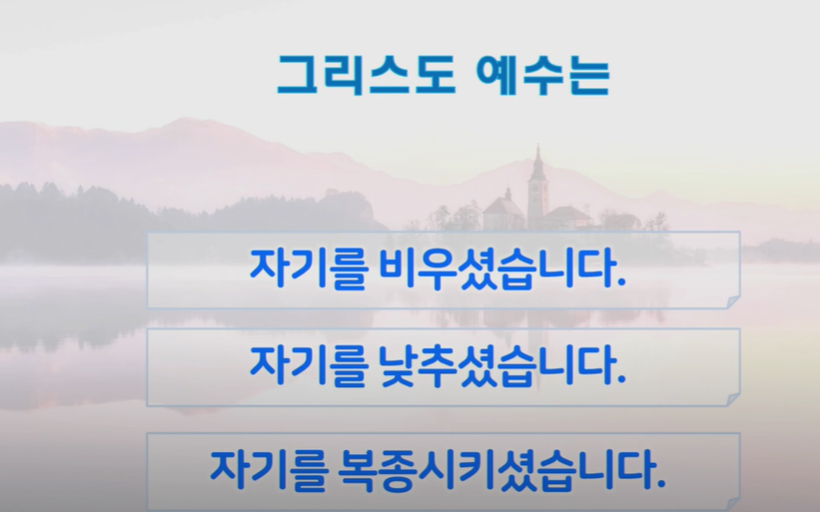 그리스도 예수는

자기를 비우셨습니다.

자기를 낮추셨습니다.

자기를 복종시키셨습니다.